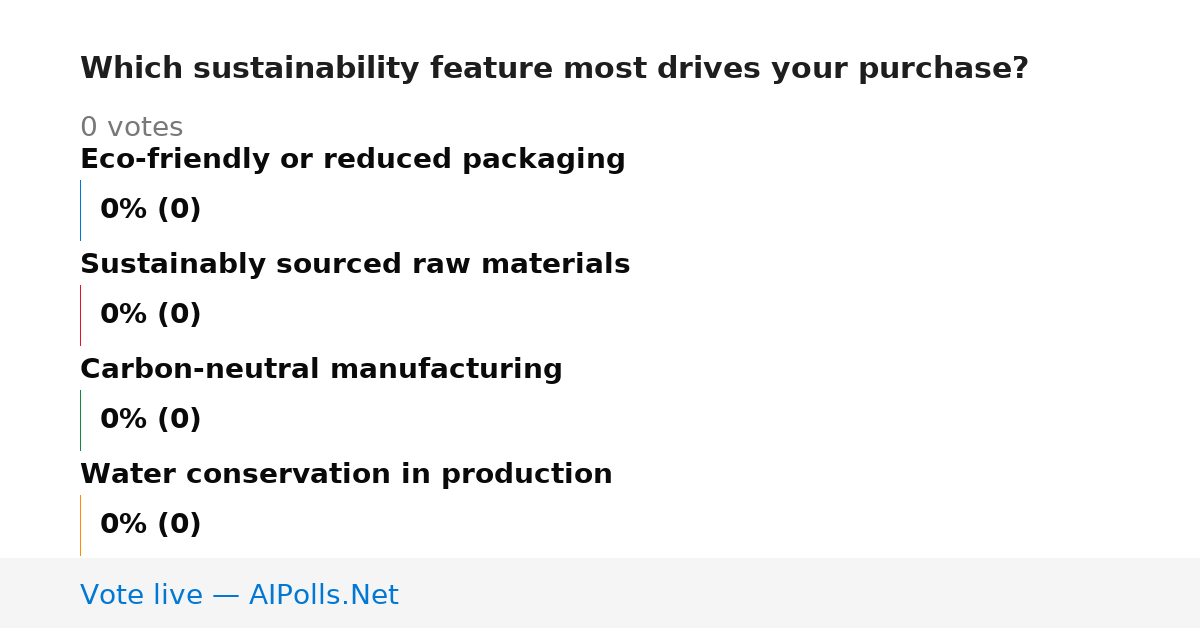 Which sustainability feature most drives your purchase?

0 votes

Eco-friendly or reduced packaging

0% (0)

Sustainably sourced raw materials

0% (0)

Carbon-neutral manufacturing

0% (0)

Water conservation in production

0% (0)

Vote live — AIPolls.Net